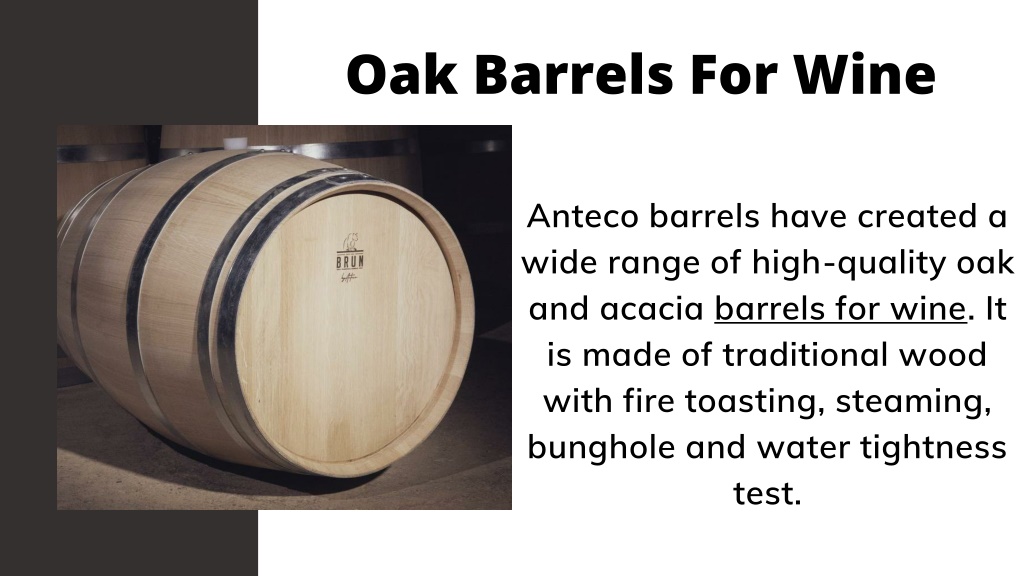 Oak Barrels For Wine

BRUN

Anteco barrels have created a wide range of high-quality oak and acacia barrels for wine. It is made of traditional wood with fire toasting, steaming, bunghole and water tightness test.